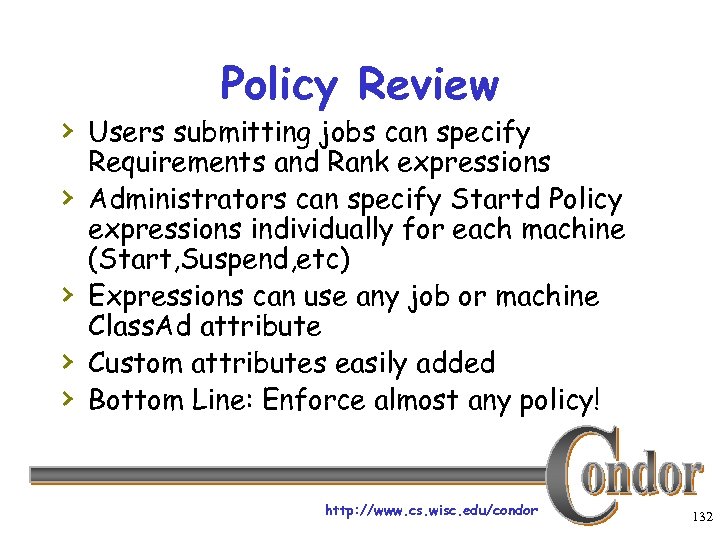 Policy Review

› Users submitting jobs can specify Requirements and Rank expressions
› Administrators can specify Startd Policy expressions individually for each machine (Start,Suspend,etc)
› Expressions can use any job or machine ClassAd attribute
› Custom attributes easily added
› Bottom Line: Enforce almost any policy!

Condor

http://www.cs.wisc.edu/condor

132